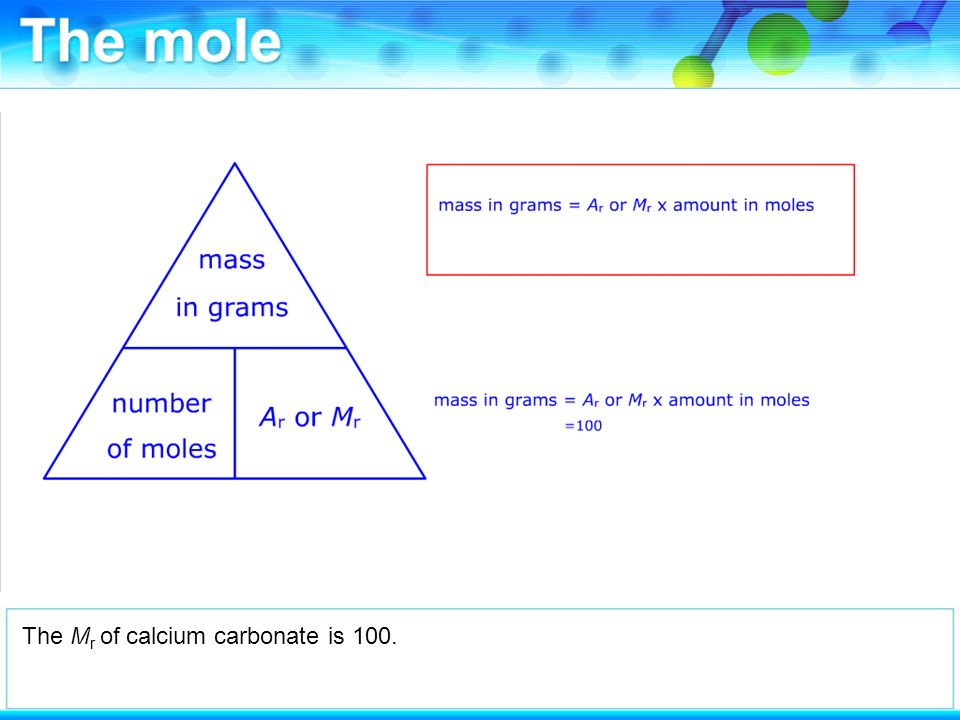 The mole

mass in grams

number of moles

$A_r$ or $M_r$

mass in grams = $A_r$ or $M_r$ x amount in moles

mass in grams = $A_r$ or $M_r$ x amount in moles
=100

The $M_r$ of calcium carbonate is 100.